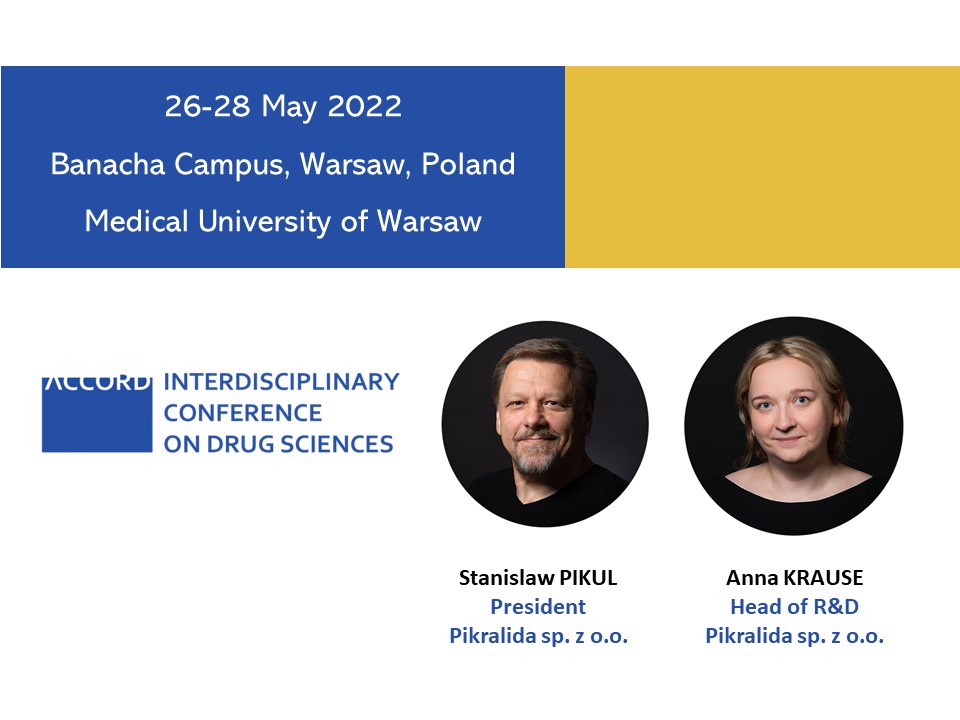 26-28 May 2022
Banacha Campus, Warsaw, Poland
Medical University of Warsaw

ACCORD INTERDISCIPLINARY CONFERENCE ON DRUG SCIENCES

Stanislaw PIKUL
President
Pikralida sp. z o.o.

Anna KRAUSE
Head of R&D
Pikralida sp. z o.o.